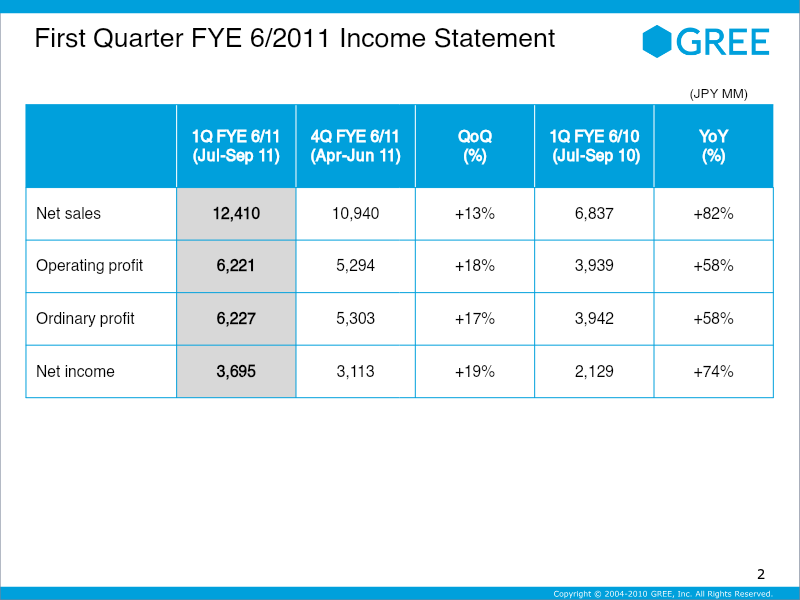 First Quarter FYE 6/2011 Income Statement

GREE

(JPY MM)

| | 1Q FYE 6/11 (Jul-Sep 11) | 4Q FYE 6/11 (Apr-Jun 11) | QoQ (%) | 1Q FYE 6/10 (Jul-Sep 10) | YoY (%) |
|---|---|---|---|---|---|
| Net sales | 12,410 | 10,940 | +13% | 6,837 | +82% |
| Operating profit | 6,221 | 5,294 | +18% | 3,939 | +58% |
| Ordinary profit | 6,227 | 5,303 | +17% | 3,942 | +58% |
| Net income | 3,695 | 3,113 | +19% | 2,129 | +74% |

2

Copyright © 2004-2010 GREE, Inc. All Rights Reserved.